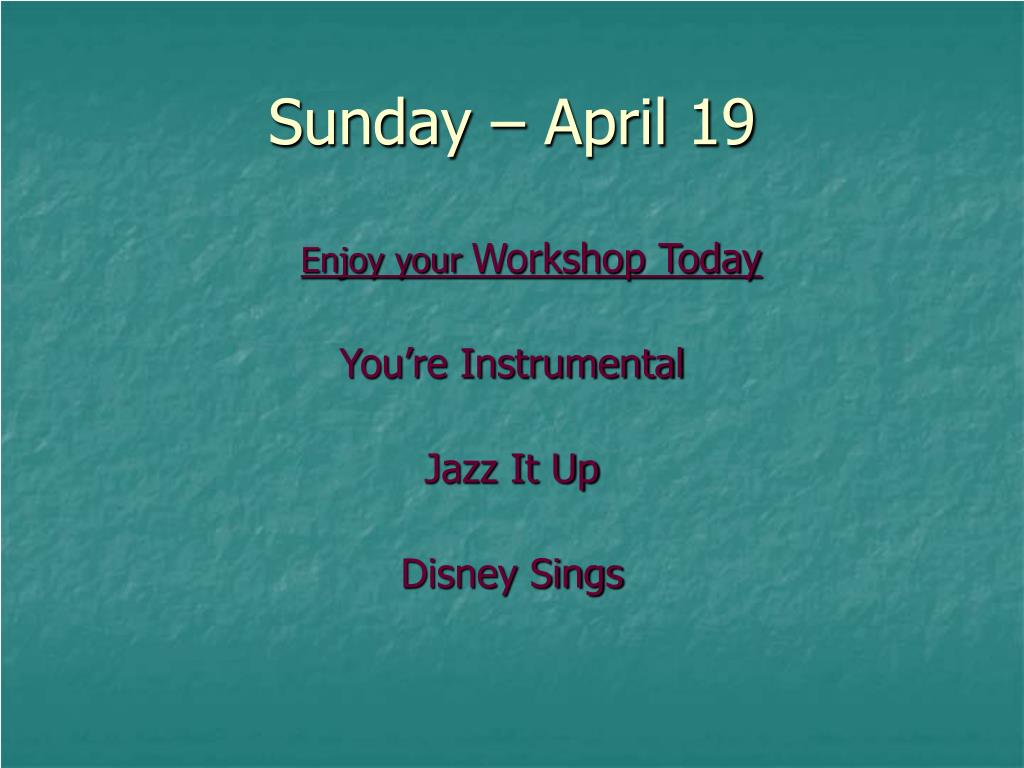 Sunday – April 19

Enjoy your Workshop Today

You’re Instrumental

Jazz It Up

Disney Sings